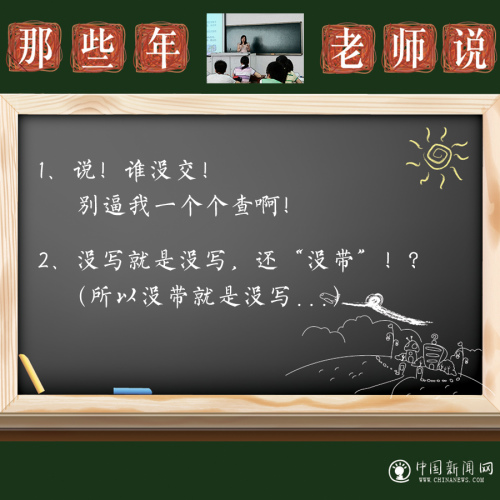 那些年 老师说

1、说！谁没交！
别逼我一个个查啊！

2、没写就是没写，还“没带”！？
（所以没带就是没写...）

中国新闻网
WWW.CHINANEWS.COM